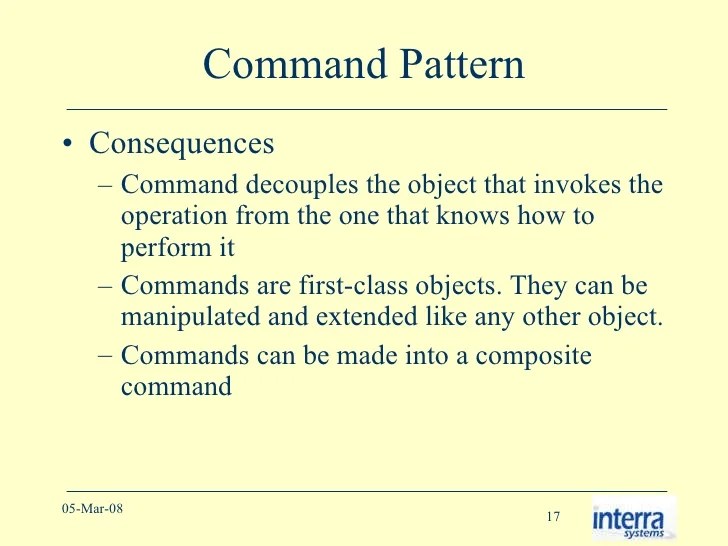 Command Pattern

• Consequences
– Command decouples the object that invokes the operation from the one that knows how to perform it
– Commands are first-class objects. They can be manipulated and extended like any other object.
– Commands can be made into a composite command

05-Mar-08

17

interra systems